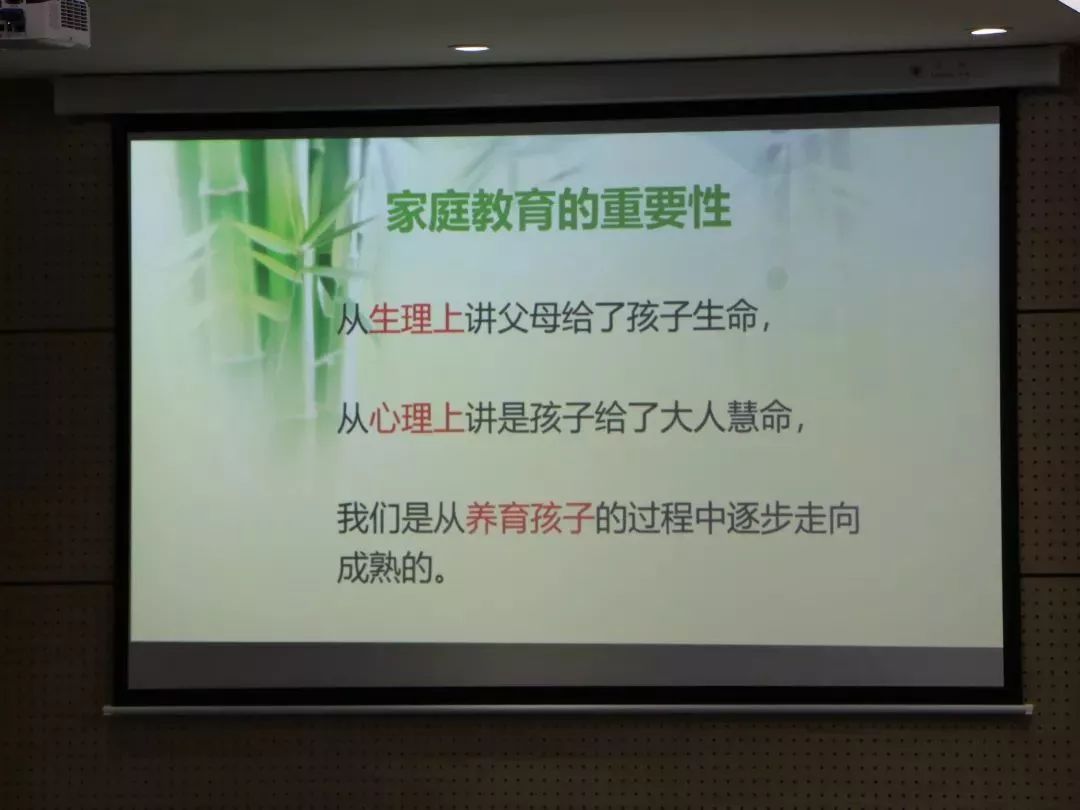 家庭教育的重要性

从生理上讲父母给了孩子生命，

从心理上讲是孩子给了大人慧命，

我们是从养育孩子的过程中逐步走向成熟的。